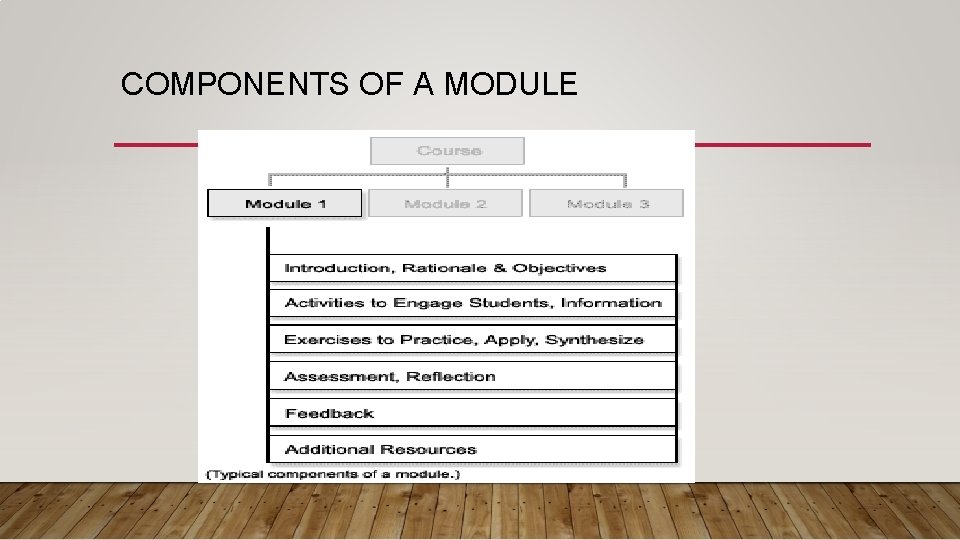 COMPONENTS OF A MODULE

Course

Module 1

Module 2

Module 3

Introduction, Rationale & Objectives

Activities to Engage Students, Information

Exercises to Practice, Apply, Synthesize

Assessment, Reflection

Feedback

Additional Resources

(Typical components of a module.)